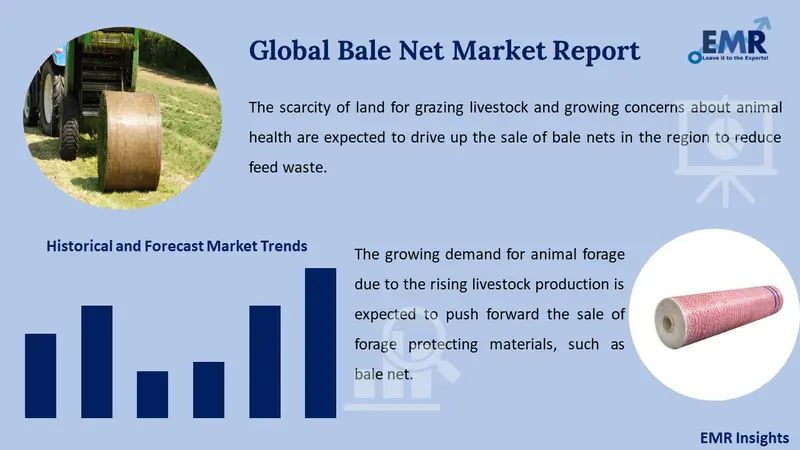 Global Bale Net Market Report

EMR
Leave it to the Experts!

The scarcity of land for grazing livestock and growing concerns about animal health are expected to drive up the sale of bale nets in the region to reduce feed waste.

Historical and Forecast Market Trends

The growing demand for animal forage due to the rising livestock production is expected to push forward the sale of forage protecting materials, such as bale net.

EMR Insights